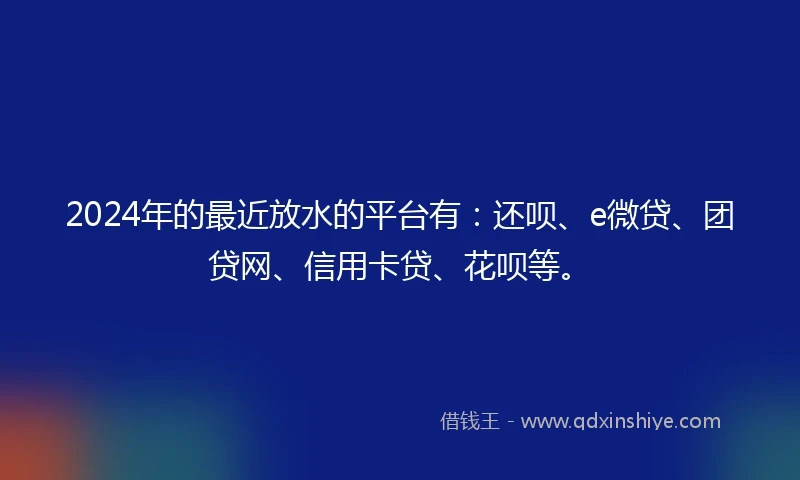 2024年的最近放水的平台有：还呗、e微贷、团贷网、信用卡贷、花呗等。

借钱王 - www.qdxinshiye.com